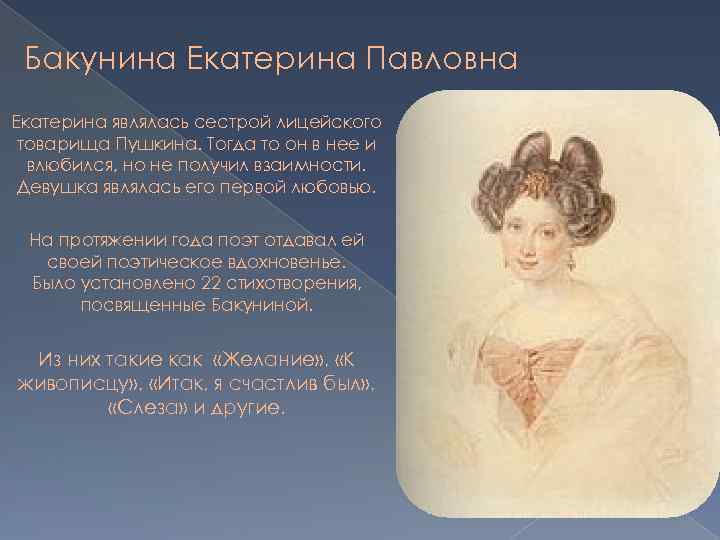 Бакунина Екатерина Павловна

Екатерина являлась сестрой лицейского товарища Пушкина. Тогда то он в нее и влюбился, но не получил взаимности. Девушка являлась его первой любовью.

На протяжении года поэт отдавал ей своей поэтическое вдохновенье. Было установлено 22 стихотворения, посвященные Бакуниной.

Из них такие как «Желание», «К живописцу», «Итак, я счастлив был», «Слеза» и другие.